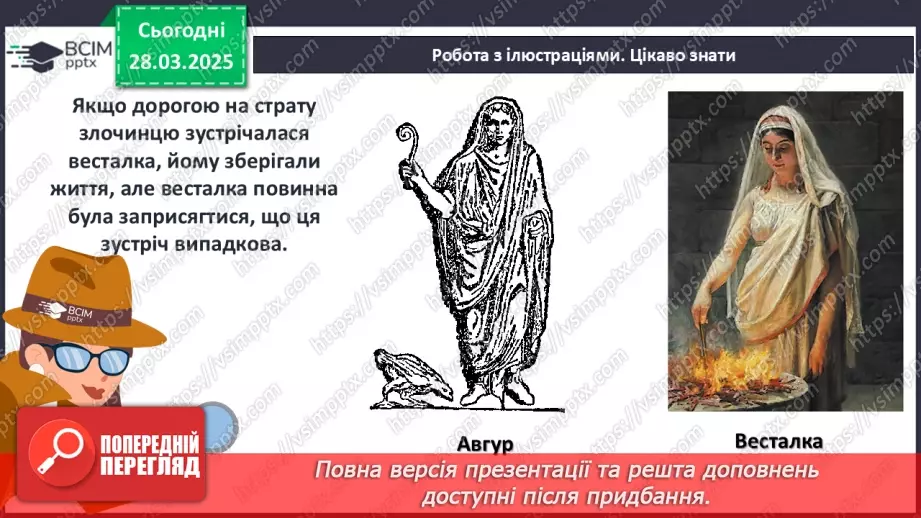 ВСІМ pptx

Сьогодні 28.03.2025

Робота з ілюстраціями. Цікаво знати

Якщо дорогою на страту злочинцю зустрічалася весталка, йому зберігали життя, але весталка повинна була заприсягтися, що ця зустріч випадкова.

ВСІМ pptx

Авгур

Весталка

ПОПЕРЕДНІЙ ПЕРЕГЛЯД

Повна версія презентації та решта доповнень доступні після придбання.

https://vsimpptx.com